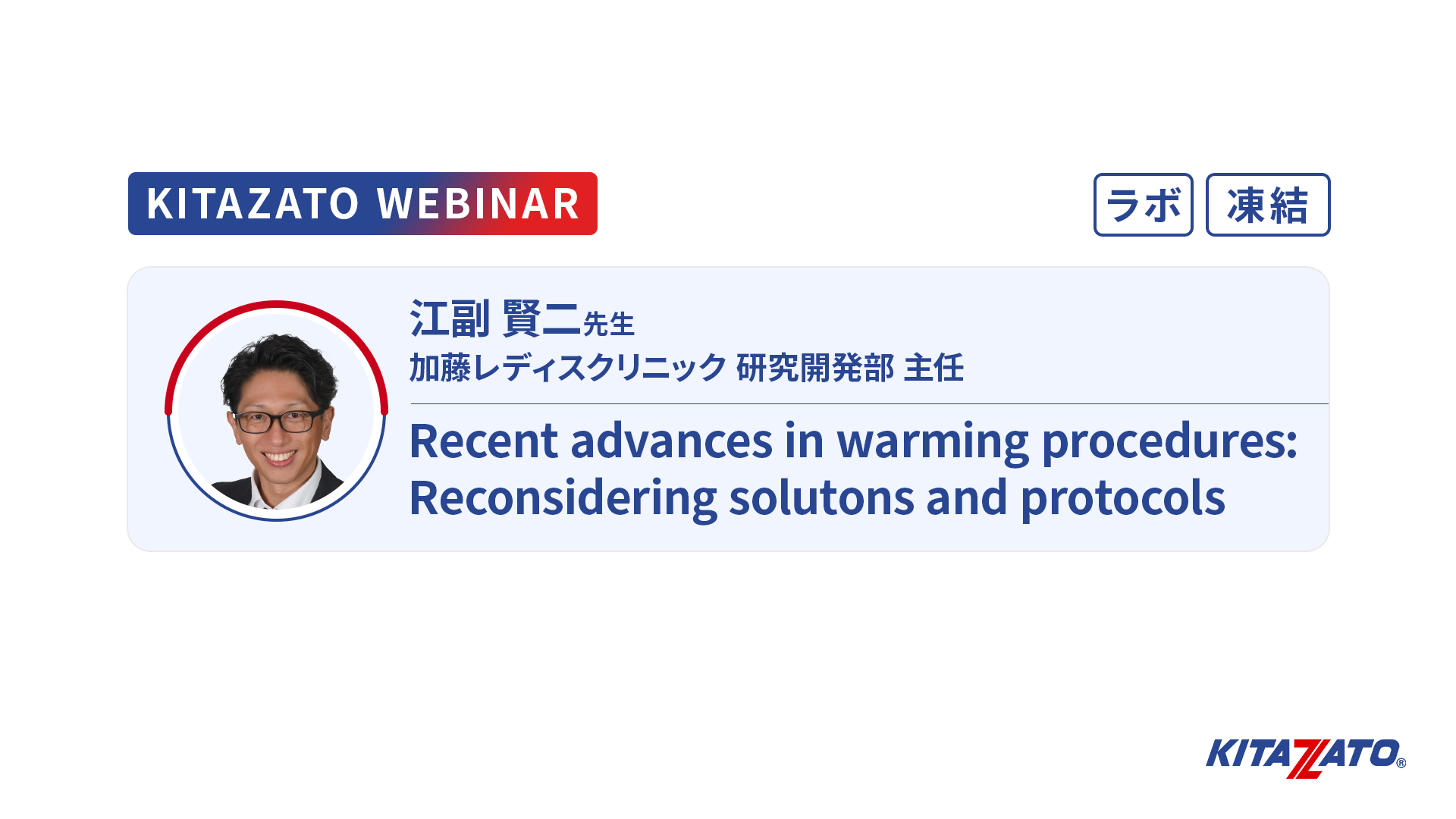 KITAZATO WEBINAR

ラボ 凍結

江副 賢二先生
加藤レディスクリニック 研究開発部 主任

Recent advances in warming procedures: Reconsidering solutons and protocols

KITAZATO®